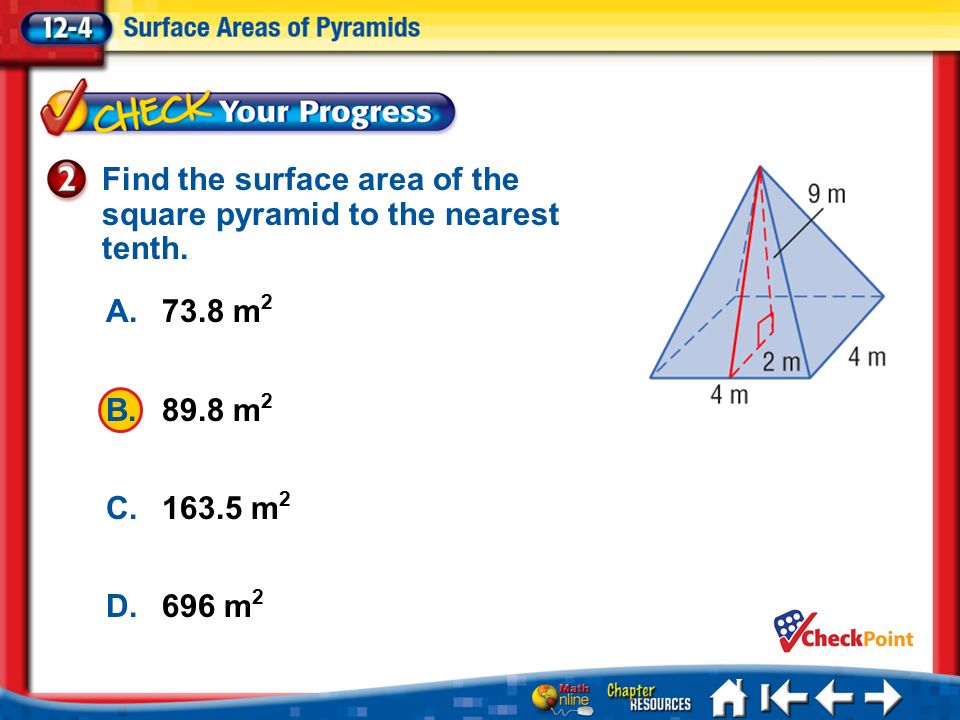 12-4 Surface Areas of Pyramids

CHECK Your Progress

2 Find the surface area of the square pyramid to the nearest tenth.

A. 73.8 $m^2$

B. 89.8 $m^2$

C. 163.5 $m^2$

D. 696 $m^2$

9 m

2 m

4 m

4 m

CheckPoint

Math Online

Chapter RESOURCES